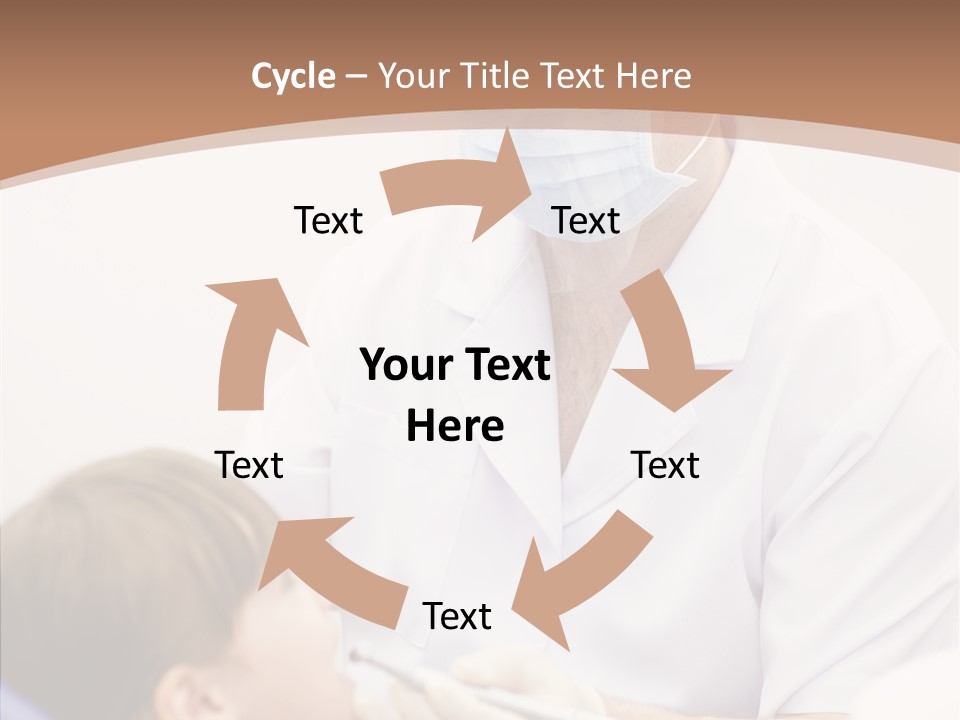 Cycle – Your Title Text Here

Text

Text

Your Text Here

Text

Text

Text